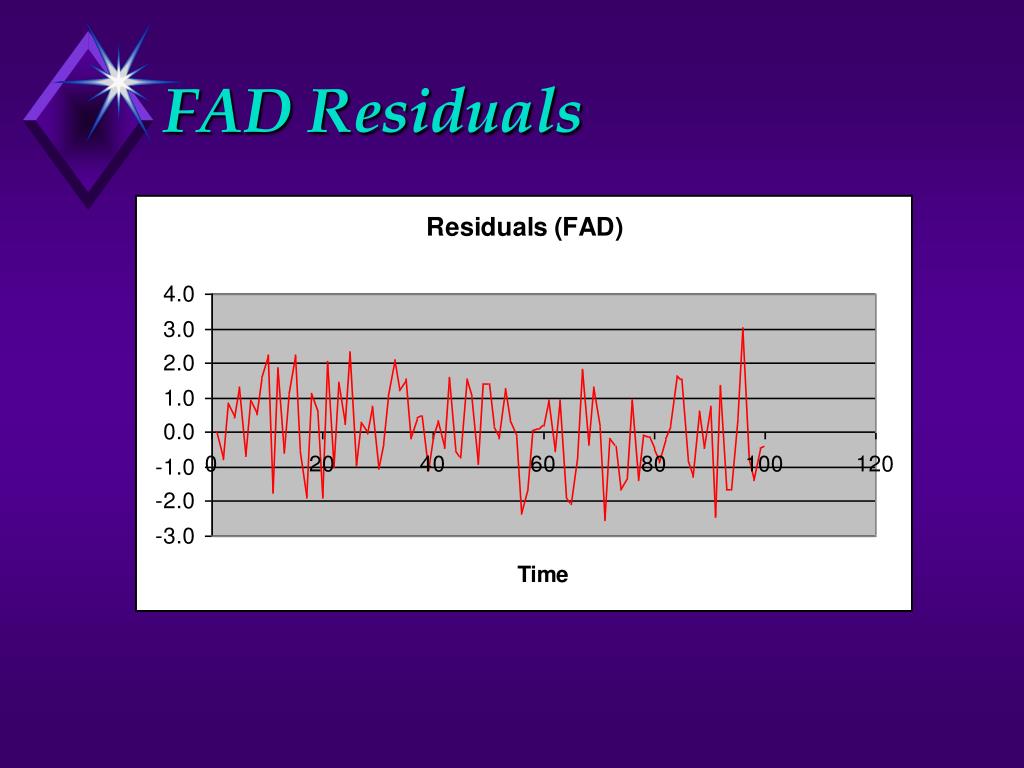 FAD Residuals

Residuals (FAD)

4.0
3.0
2.0
1.0
0.0
-1.0
-2.0
-3.0

0
20
40
60
80
100
120

Time